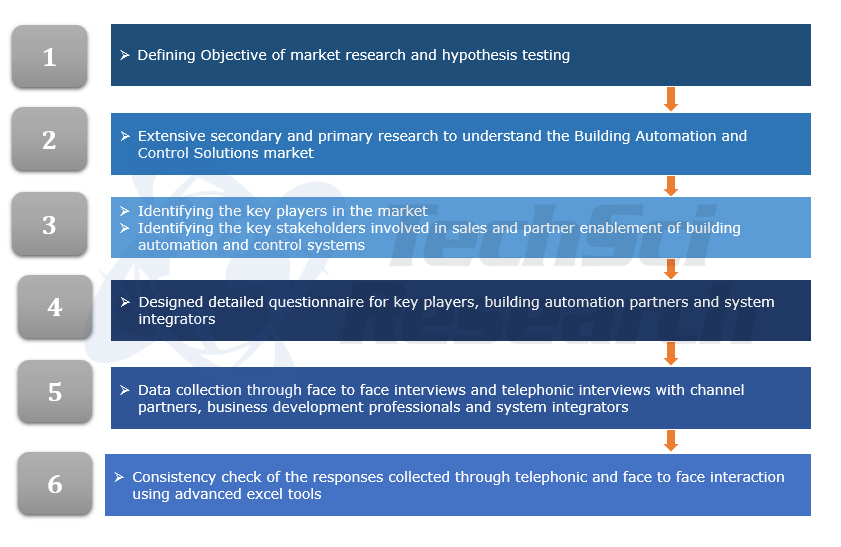 1

➢ Defining Objective of market research and hypothesis testing

2

➢ Extensive secondary and primary research to understand the Building Automation and Control Solutions market

3

➢ Identifying the key players in the market
➢ Identifying the key stakeholders involved in sales and partner enablement of building automation and control systems

4

➢ Designed detailed questionnaire for key players, building automation partners and system integrators

5

➢ Data collection through face to face interviews and telephonic interviews with channel partners, business development professionals and system integrators

6

➢ Consistency check of the responses collected through telephonic and face to face interaction using advanced excel tools

TechSci Research